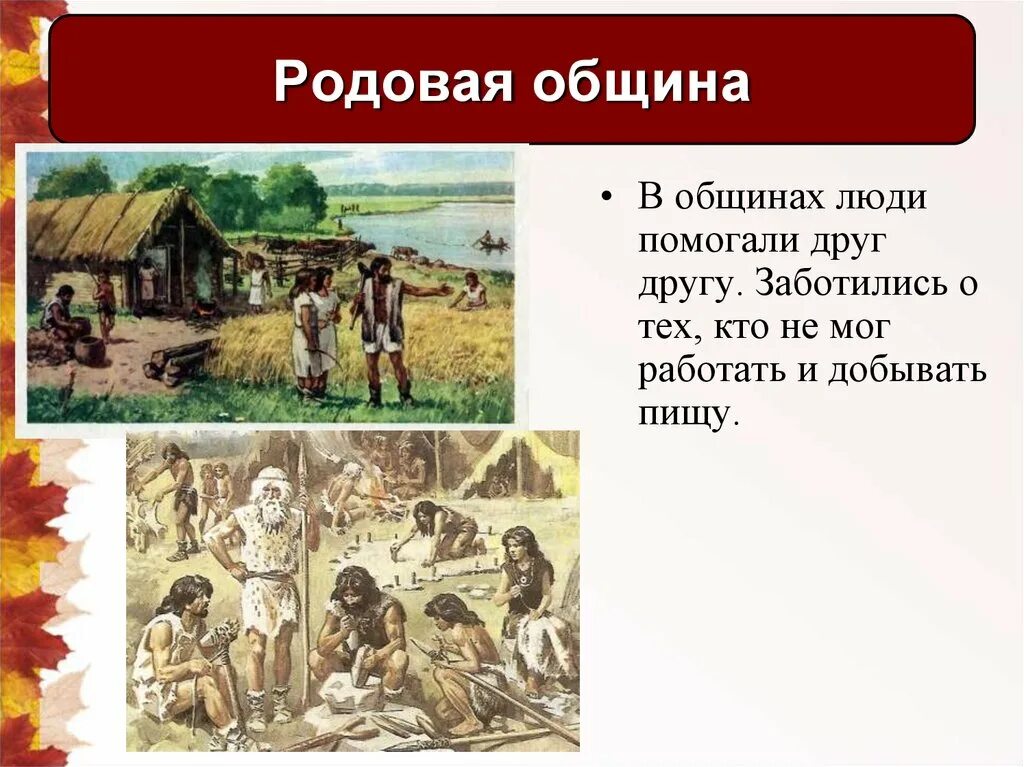 Родовая община

• В общинах люди помогали друг другу. Заботились о тех, кто не мог работать и добывать пищу.